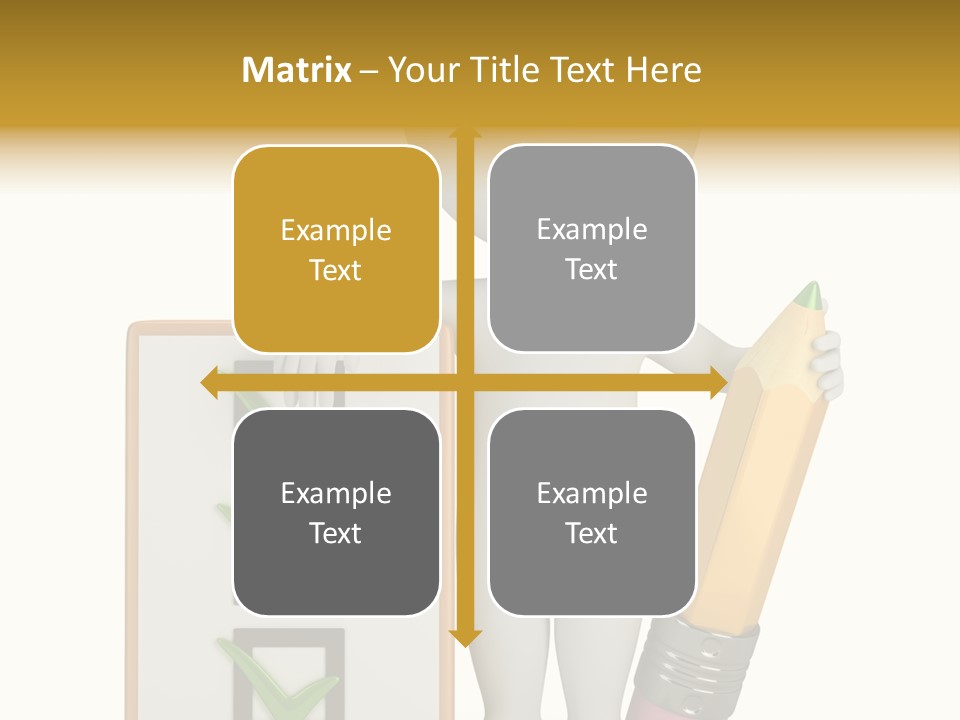 Matrix – Your Title Text Here

Example Text

Example Text

Example Text

Example Text